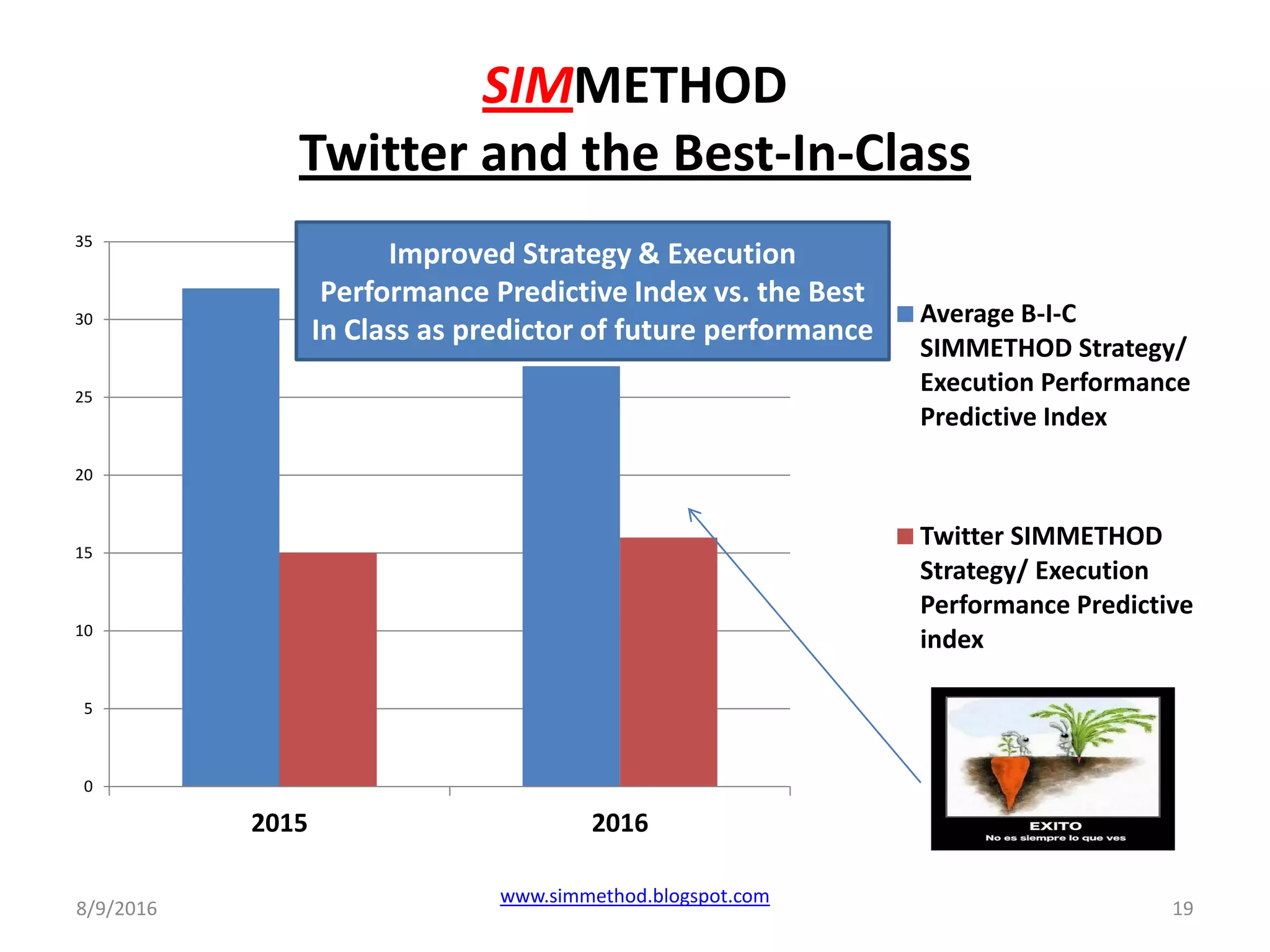 SIMMETHOD
Twitter and the Best-In-Class

Improved Strategy & Execution Performance Predictive Index vs. the Best In Class as predictor of future performance

35
30
25
20
15
10
5
0

2015
2016

Average B-I-C SIMMETHOD Strategy/ Execution Performance Predictive Index

Twitter SIMMETHOD Strategy/ Execution Performance Predictive index

EXITO
No es siempre lo que ves

8/9/2016
www.simmethod.blogspot.com
19